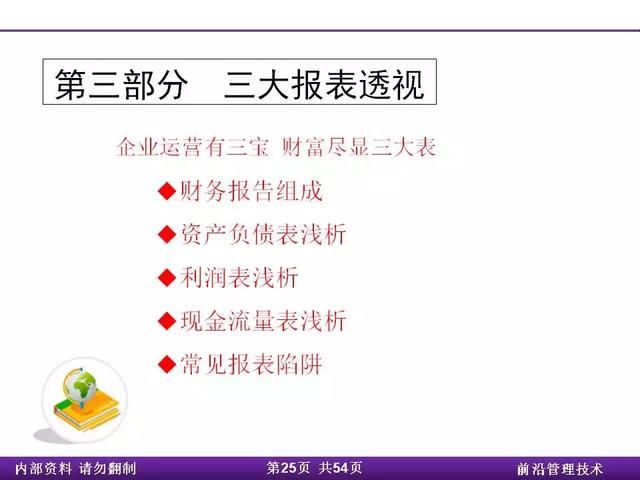 第三部分　三大报表透视

企业运营有三宝 财富尽显三大表

◆财务报告组成

◆资产负债表浅析

◆利润表浅析

◆现金流量表浅析

◆常见报表陷阱

内部资料 请勿翻制　第25页 共54页　前沿管理技术